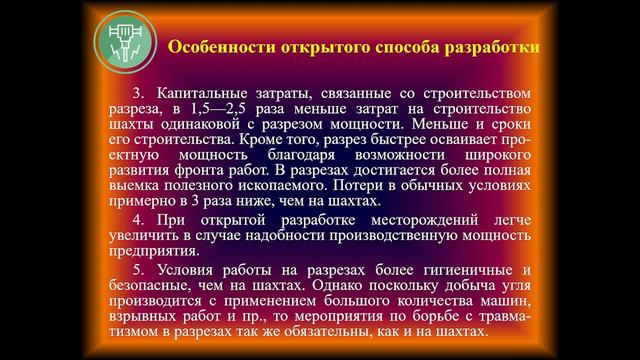 Особенности открытого способа разработки

3. Капитальные затраты, связанные со строительством разреза, в 1,5—2,5 раза меньше затрат на строительство шахты одинаковой с разрезом мощности. Меньше и сроки его строительства. Кроме того, разрез быстрее осваивает проектную мощность благодаря возможности широкого развития фронта работ. В разрезах достигается более полная выемка полезного ископаемого. Потери в обычных условиях примерно в 3 раза ниже, чем на шахтах.

4. При открытой разработке месторождений легче увеличить в случае надобности производственную мощность предприятия.

5. Условия работы на разрезах более гигиеничные и безопасные, чем на шахтах. Однако поскольку добыча угля производится с применением большого количества машин, взрывных работ и пр., то мероприятия по борьбе с травматизмом в разрезах так же обязательны, как и на шахтах.